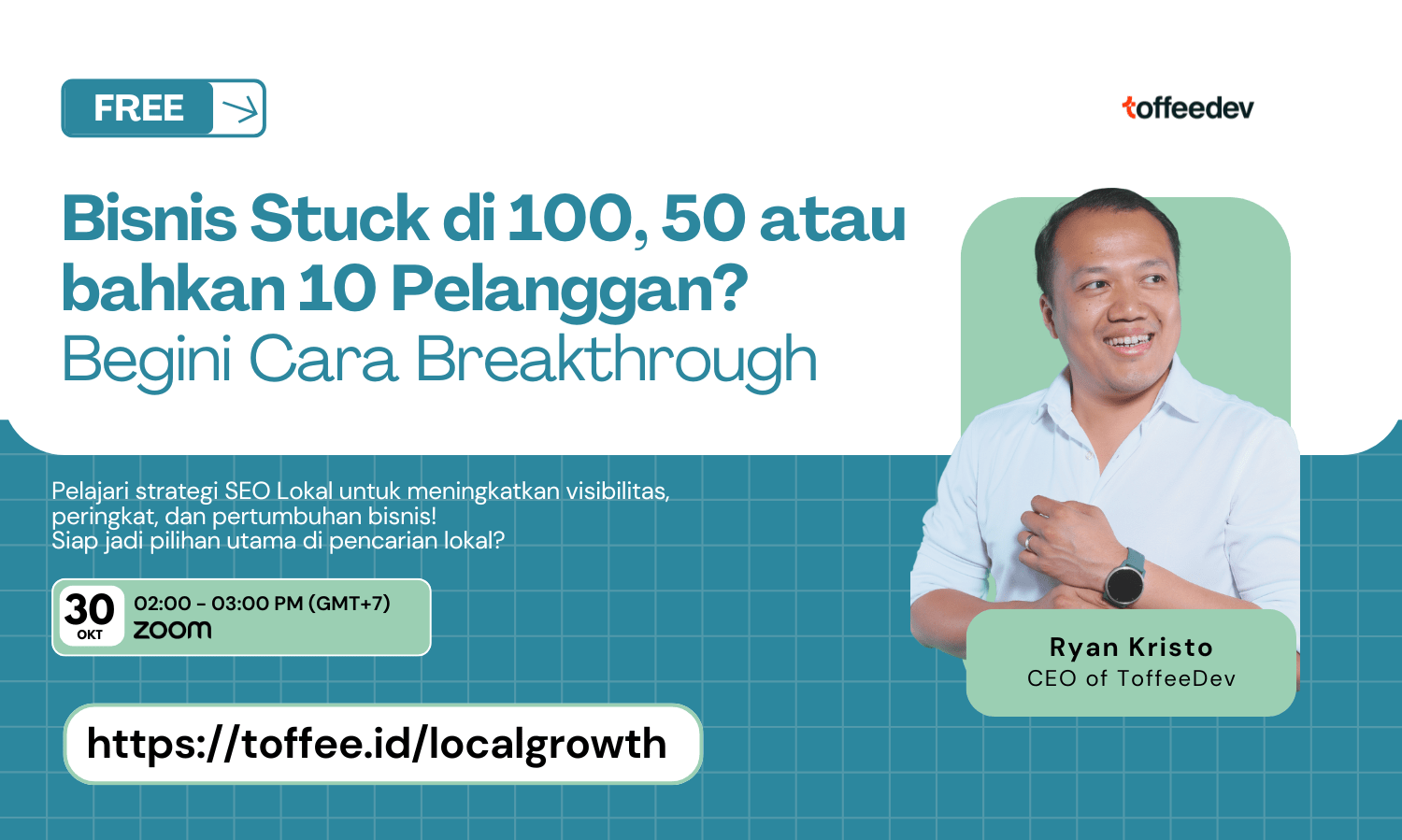 FREE

toffeedev

Bisnis Stuck di 100, 50 atau bahkan 10 Pelanggan?
Begini Cara Breakthrough

Pelajari strategi SEO Lokal untuk meningkatkan visibilitas, peringkat, dan pertumbuhan bisnis!
Siap jadi pilihan utama di pencarian lokal?

30
OKT
02:00 - 03:00 PM (GMT+7)
zoom

https://toffee.id/localgrowth

Ryan Kristo
CEO of ToffeeDev